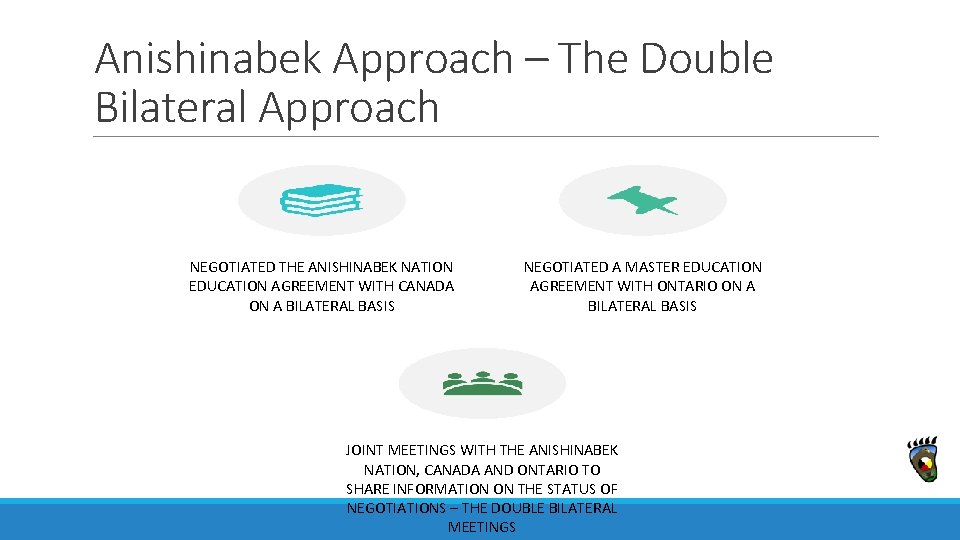 Anishinabek Approach – The Double Bilateral Approach

NEGOTIATED THE ANISHINABEK NATION EDUCATION AGREEMENT WITH CANADA ON A BILATERAL BASIS

NEGOTIATED A MASTER EDUCATION AGREEMENT WITH ONTARIO ON A BILATERAL BASIS

JOINT MEETINGS WITH THE ANISHINABEK NATION, CANADA AND ONTARIO TO SHARE INFORMATION ON THE STATUS OF NEGOTIATIONS – THE DOUBLE BILATERAL MEETINGS